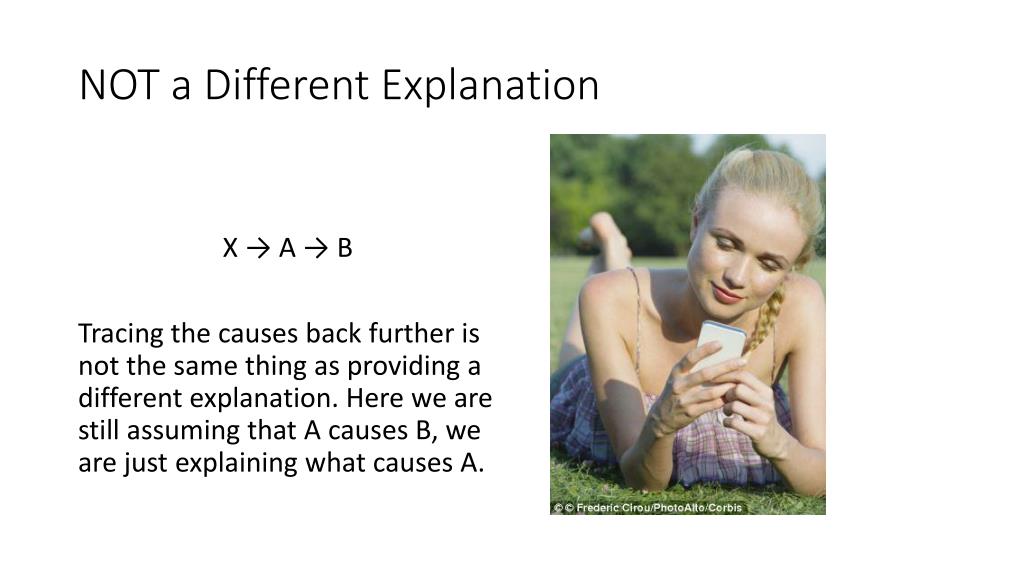 NOT a Different Explanation

X → A → B

Tracing the causes back further is not the same thing as providing a different explanation. Here we are still assuming that A causes B, we are just explaining what causes A.

© © Frederic Cirou/PhotoAlto/Corbis